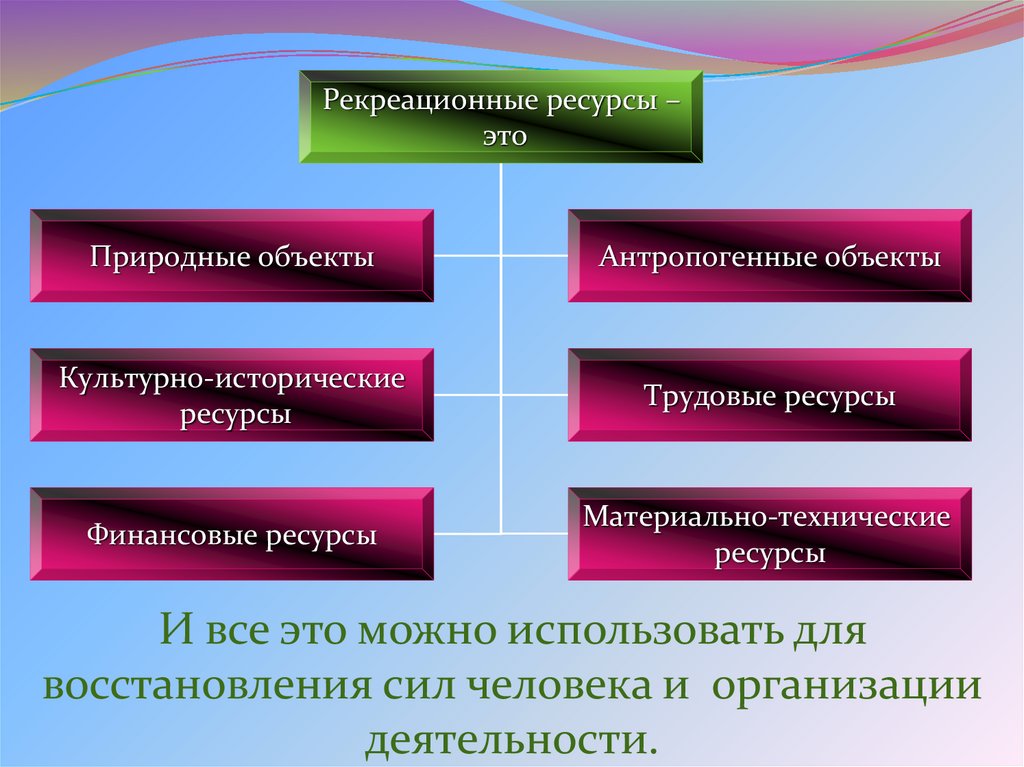 Рекреационные ресурсы – это

Природные объекты

Антропогенные объекты

Культурно-исторические ресурсы

Трудовые ресурсы

Финансовые ресурсы

Материально-технические ресурсы

И все это можно использовать для восстановления сил человека и организации деятельности.